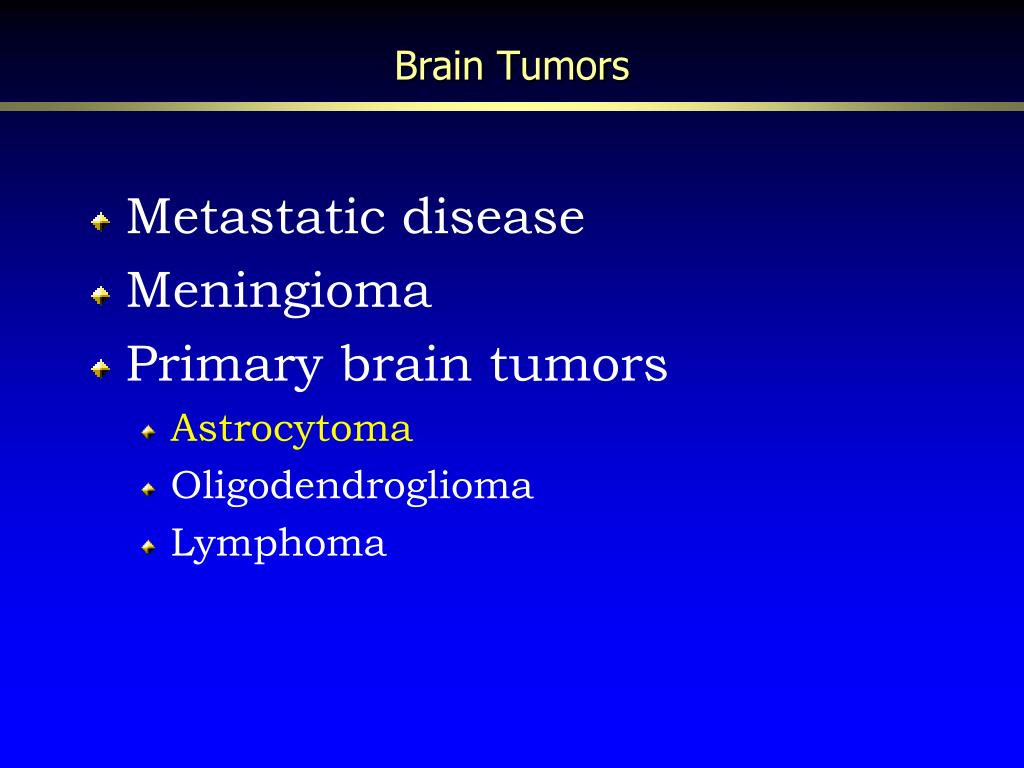 Brain Tumors

Metastatic disease
Meningioma
Primary brain tumors
Astrocytoma
Oligodendroglioma
Lymphoma